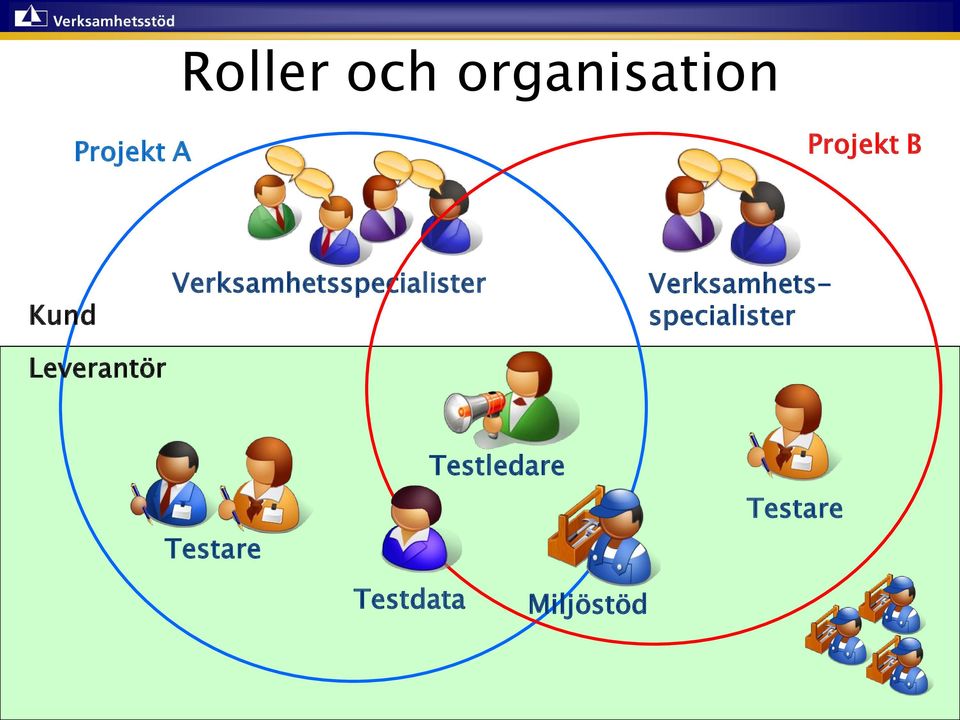 Verksamhetsstöd

Roller och organisation

Projekt A

Projekt B

Verksamhetsspecialister

Verksamhets-specialister

Kund

Leverantör

Testledare

Testare

Testare

Testdata

Miljöstöd